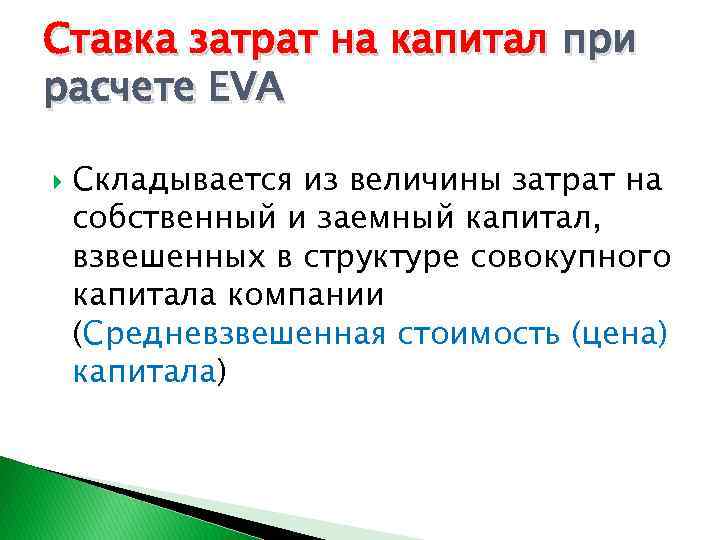 Ставка затрат на капитал при расчете EVA

Складывается из величины затрат на собственный и заемный капитал, взвешенных в структуре совокупного капитала компании (Средневзвешенная стоимость (цена) капитала)